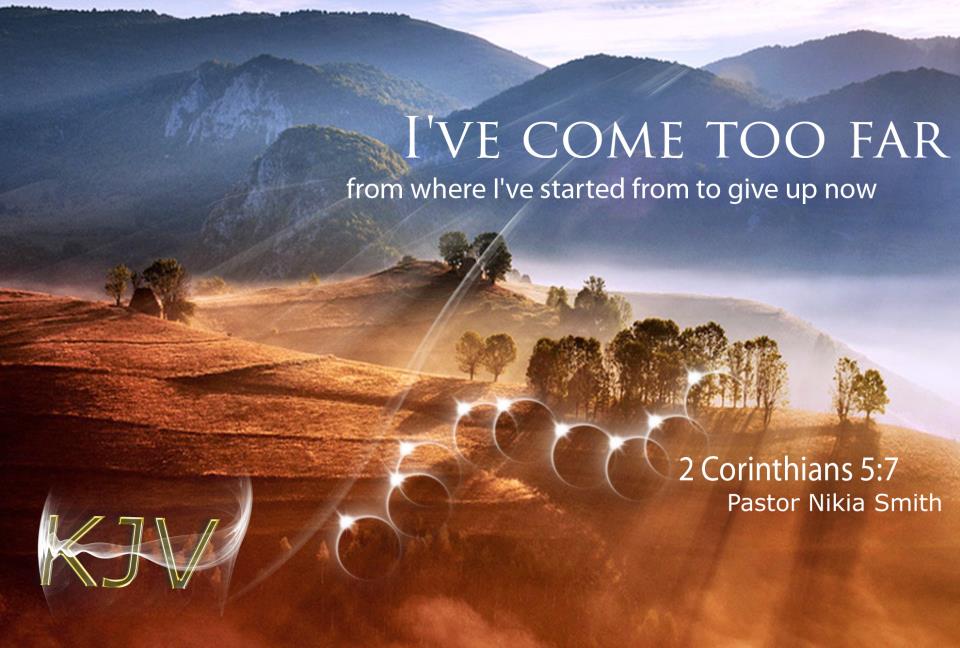 I'VE COME TOO FAR
from where I've started from to give up now

2 Corinthians 5:7
Pastor Nikia Smith

KJV